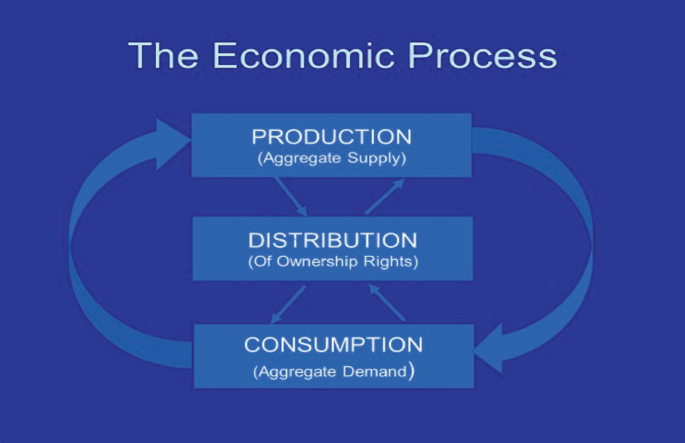 The Economic Process

PRODUCTION
(Aggregate Supply)

DISTRIBUTION
(Of Ownership Rights)

CONSUMPTION
(Aggregate Demand)